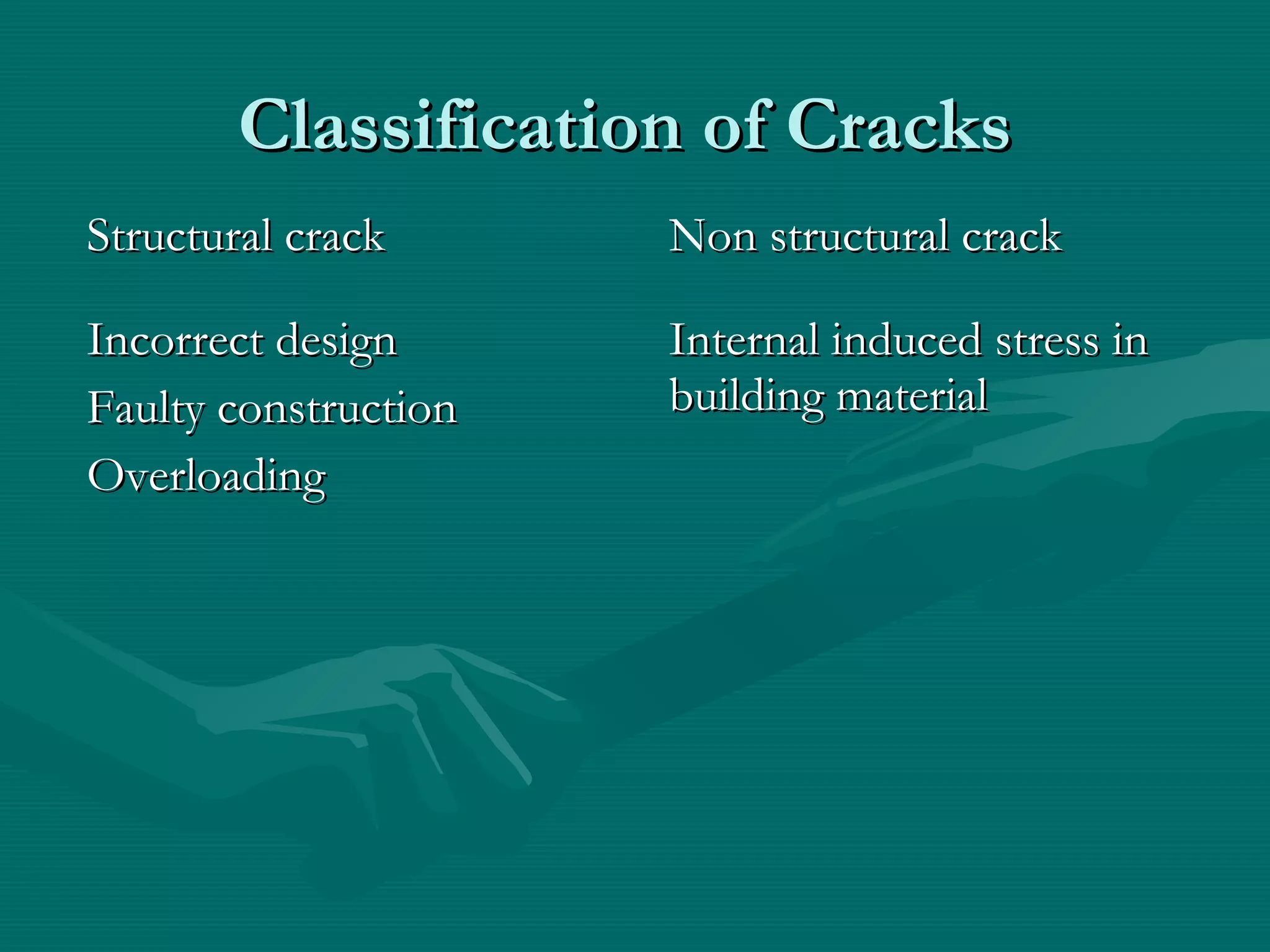 Classification of Cracks

Structural crack

Incorrect design
Faulty construction
Overloading

Non structural crack

Internal induced stress in building material